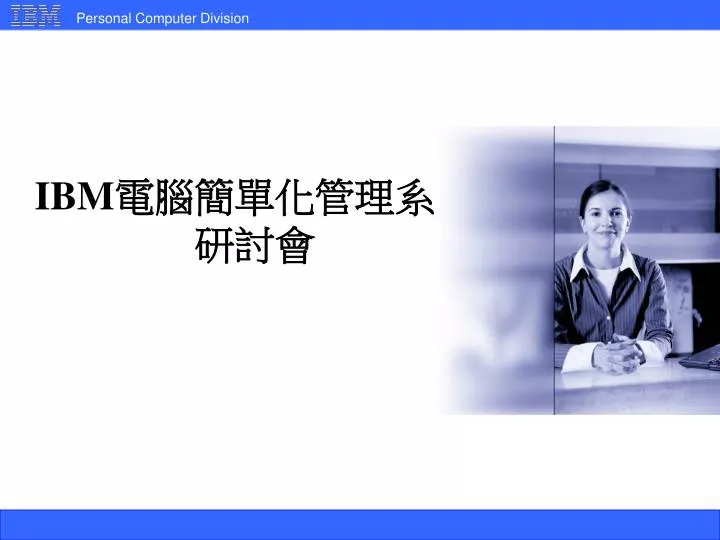 IBM Personal Computer Division

IBM電腦簡單化管理系研討會